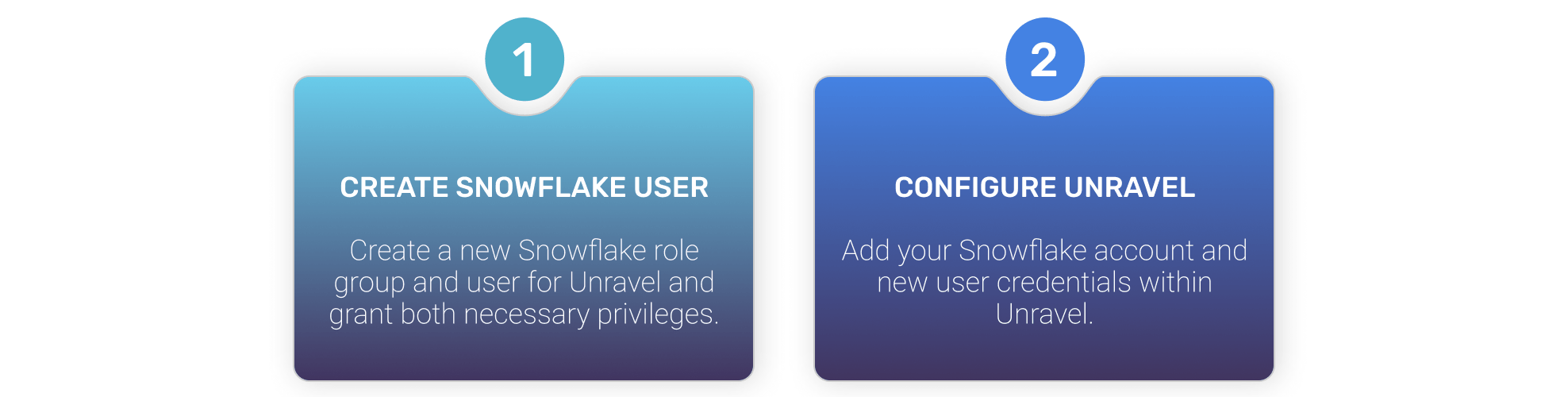 1

CREATE SNOWFLAKE USER

Create a new Snowflake role group and user for Unravel and grant both necessary privileges.

2

CONFIGURE UNRAVEL

Add your Snowflake account and new user credentials within Unravel.